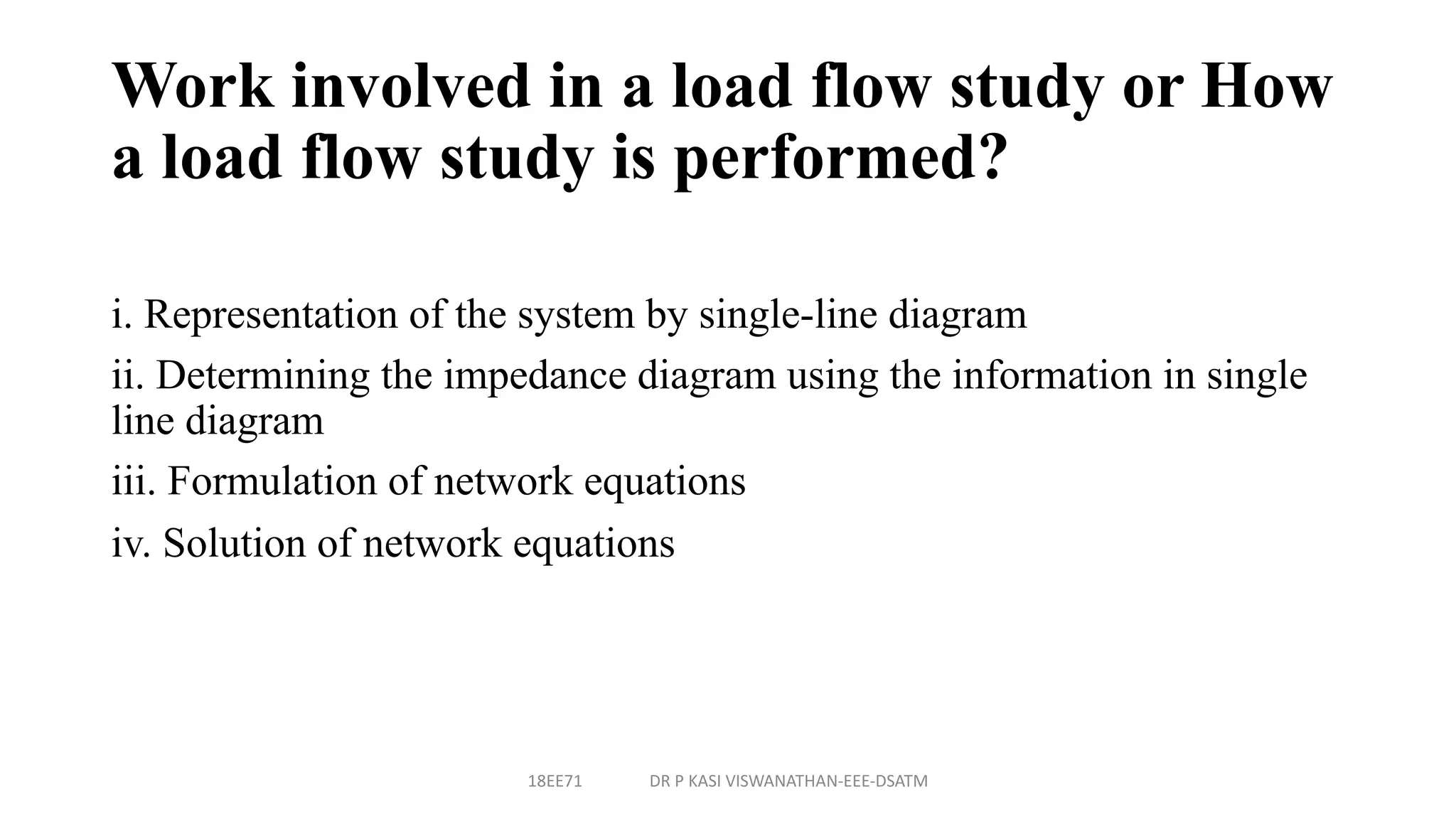 Work involved in a load flow study or How a load flow study is performed?

i. Representation of the system by single-line diagram

ii. Determining the impedance diagram using the information in single line diagram

iii. Formulation of network equations

iv. Solution of network equations

18EE71 DR P KASI VISWANATHAN-EEE-DSATM